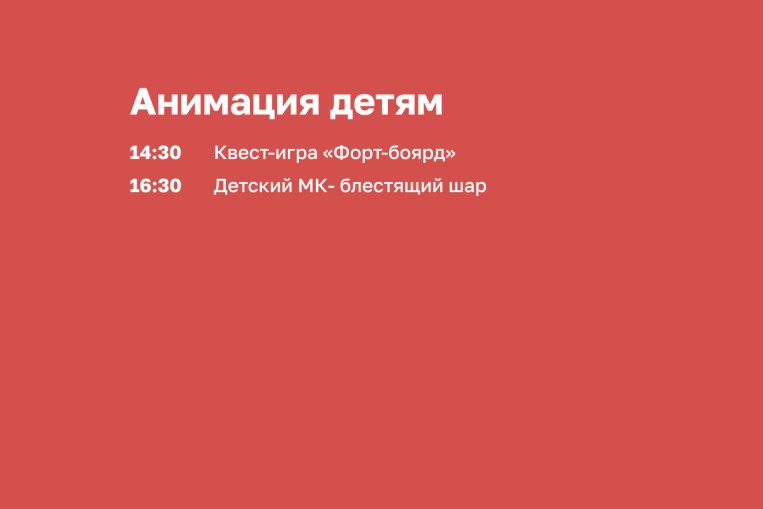 Анимация детям

14:30 Квест-игра «Форт-боярд»

16:30 Детский МК- блестящий шар